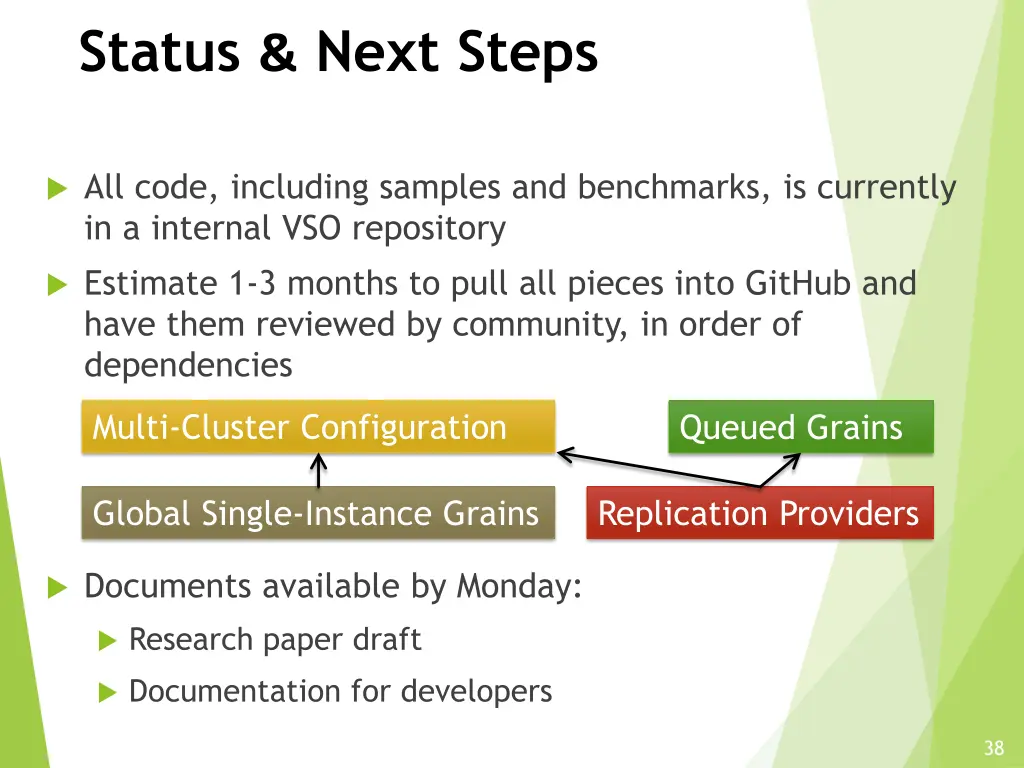 Status & Next Steps

All code, including samples and benchmarks, is currently in a internal VSO repository

Estimate 1-3 months to pull all pieces into GitHub and have them reviewed by community, in order of dependencies

Multi-Cluster Configuration

Queued Grains

Global Single-Instance Grains

Replication Providers

Documents available by Monday:

Research paper draft

Documentation for developers

38